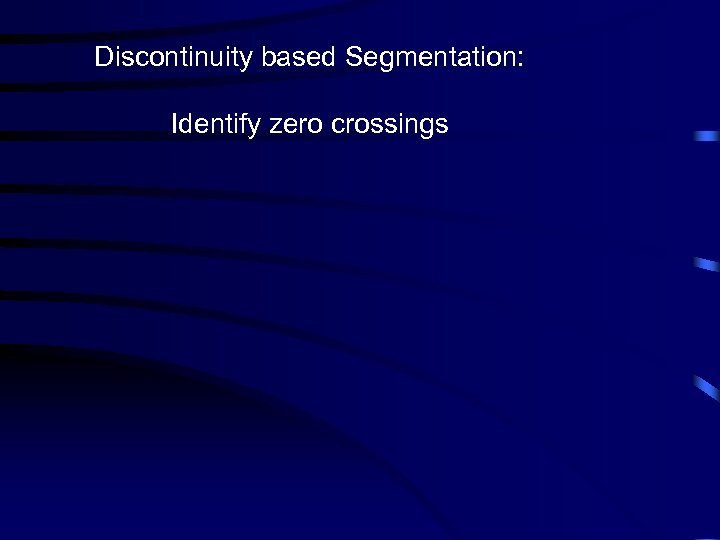 Discontinuity based Segmentation:

Identify zero crossings